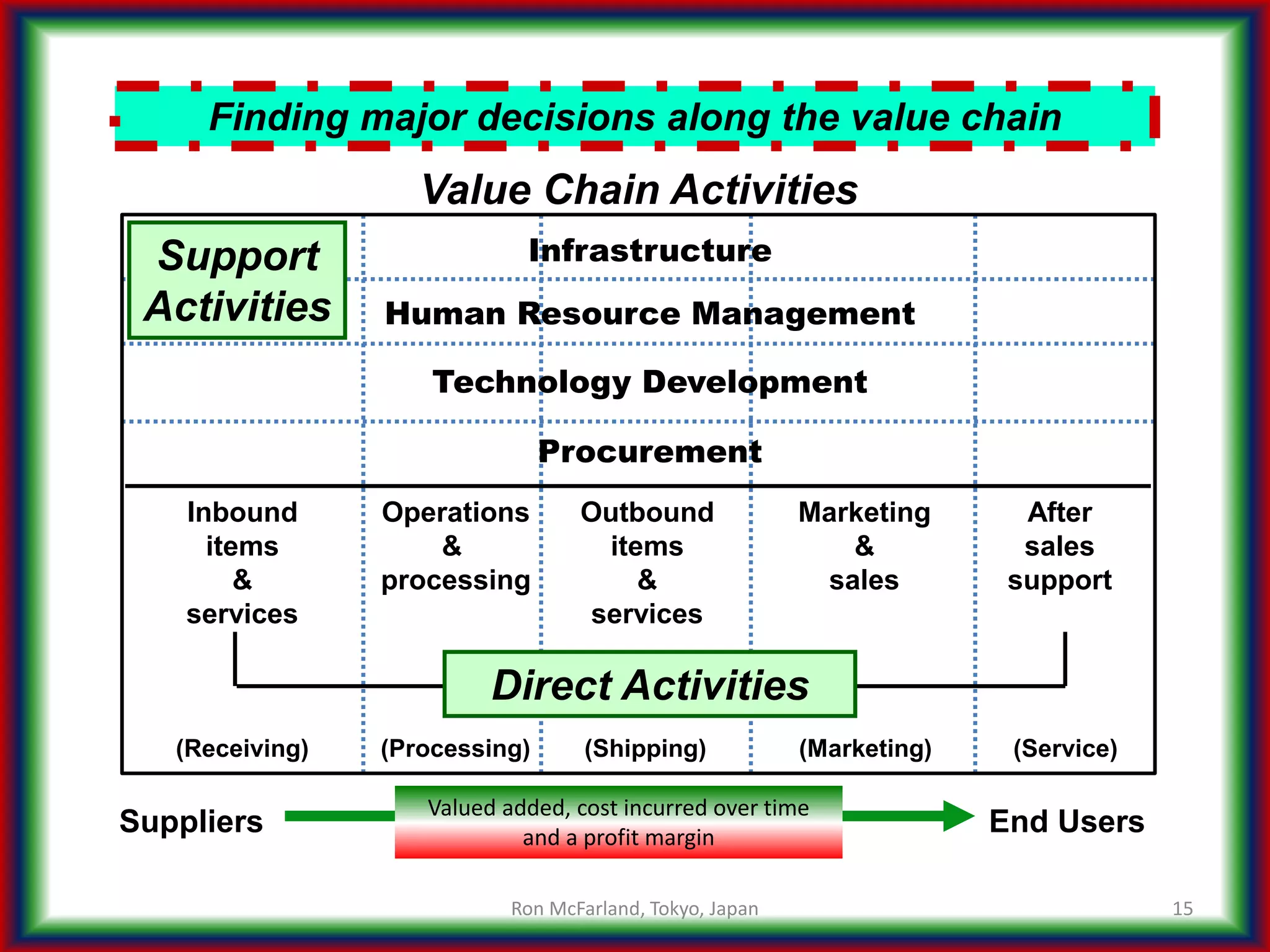 Finding major decisions along the value chain

Value Chain Activities

Support Activities

Infrastructure

Human Resource Management

Technology Development

Procurement

Inbound items & services

Operations & processing

Outbound items & services

Marketing & sales

After sales support

Direct Activities

(Receiving) (Processing) (Shipping) (Marketing) (Service)

Suppliers

Valued added, cost incurred over time and a profit margin

End Users

Ron McFarland, Tokyo, Japan

15